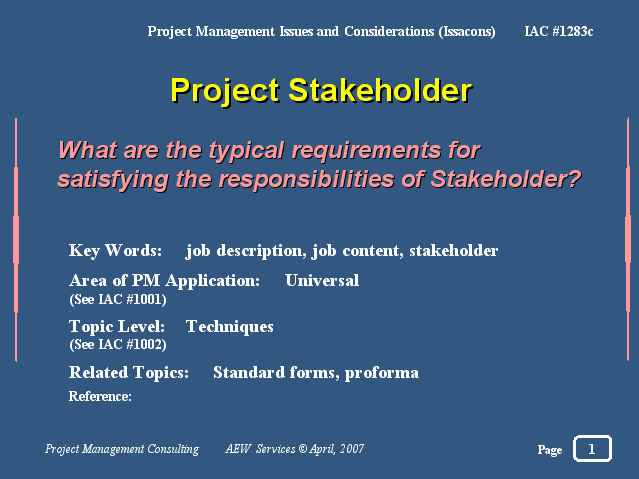 Project Management Issues and Considerations (Issacons)   IAC #1283c

Project Stakeholder

What are the typical requirements for satisfying the responsibilities of Stakeholder?

Key Words: job description, job content, stakeholder

Area of PM Application: Universal
(See IAC #1001)

Topic Level: Techniques
(See IAC #1002)

Related Topics: Standard forms, proforma

Reference:

Project Management Consulting   AEW Services © April, 2007

Page 1